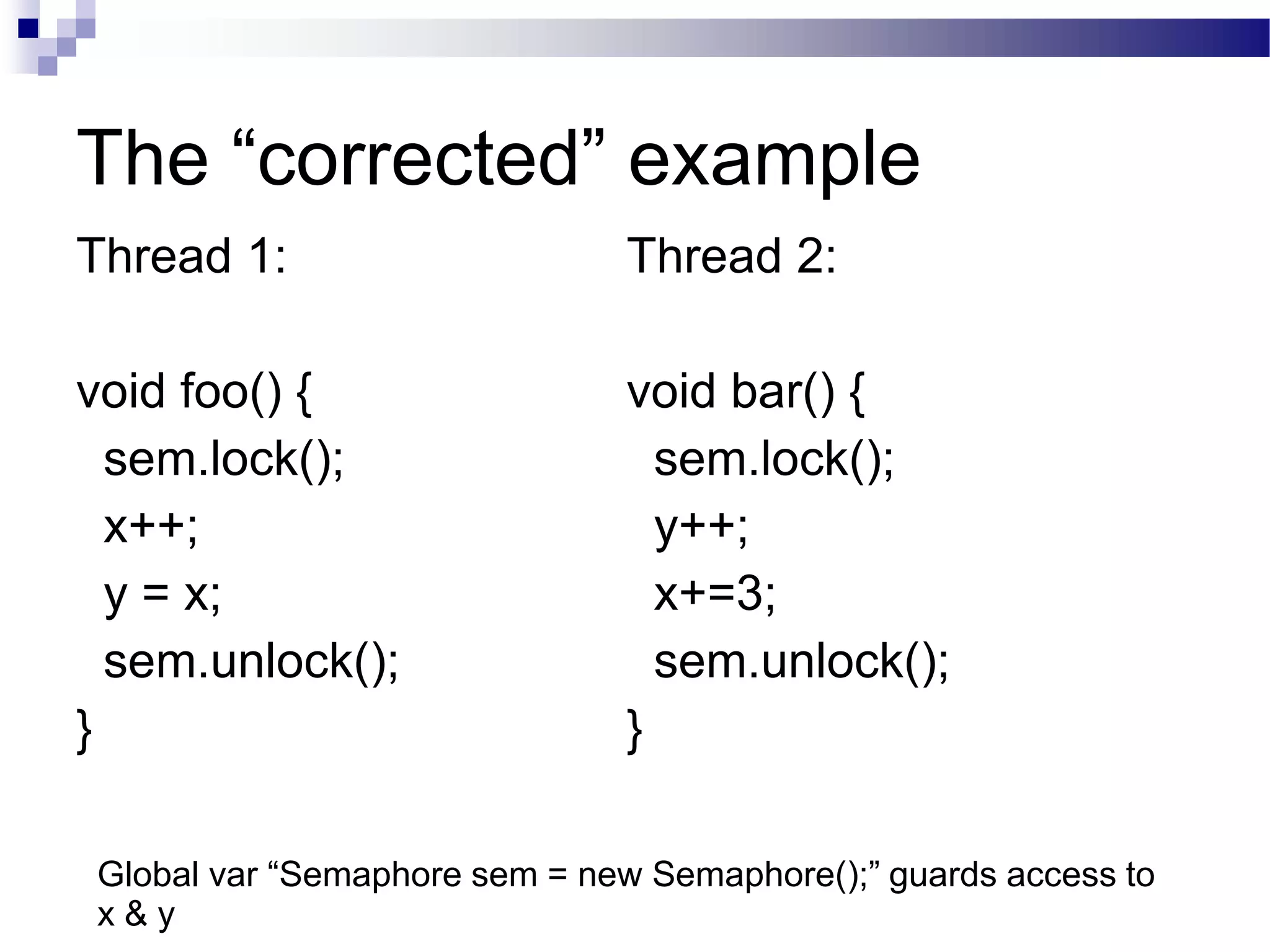 The “corrected” example

Thread 1:

void foo() {
 sem.lock();
 x++;
 y = x;
 sem.unlock();
}

Thread 2:

void bar() {
 sem.lock();
 y++;
 x+=3;
 sem.unlock();
}

Global var “Semaphore sem = new Semaphore();” guards access to x & y